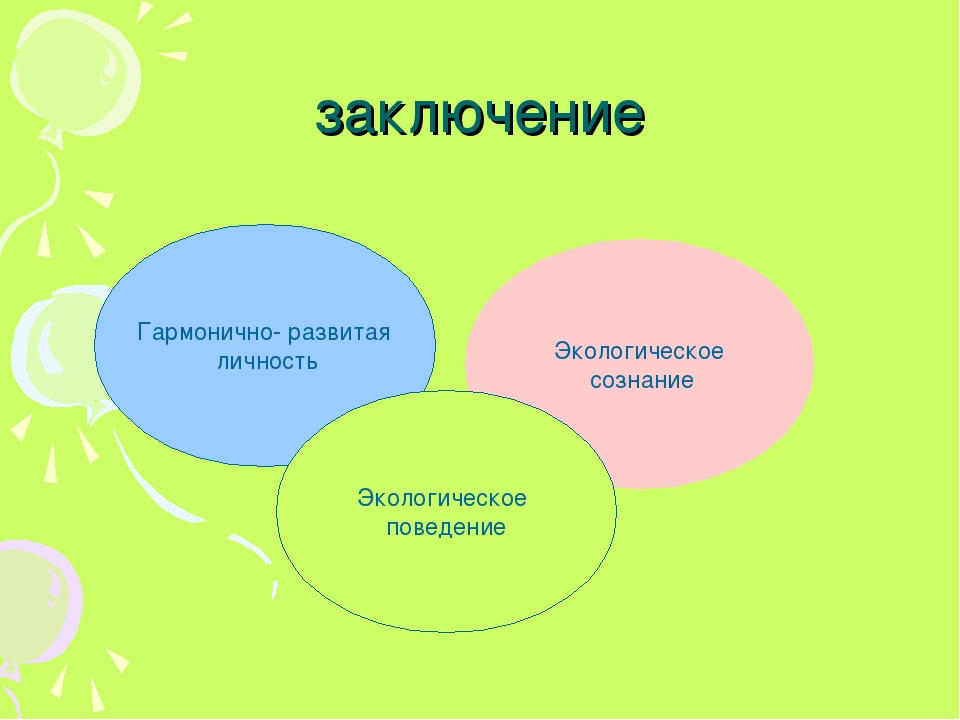 заключение

Гармонично- развитая личность

Экологическое сознание

Экологическое поведение